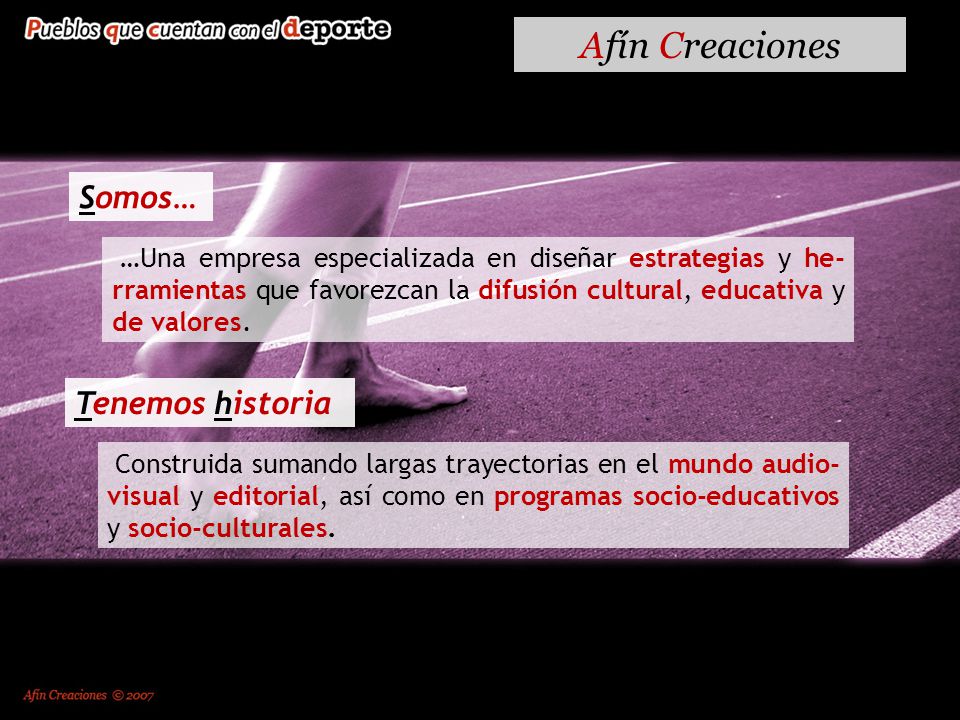 Pueblos que cuentan con el deporte

Afín Creaciones

Somos…

…Una empresa especializada en diseñar estrategias y herramientas que favorezcan la difusión cultural, educativa y de valores.

Tenemos historia

Construida sumando largas trayectorias en el mundo audiovisual y editorial, así como en programas socio-educativos y socio-culturales.

Afín Creaciones © 2007